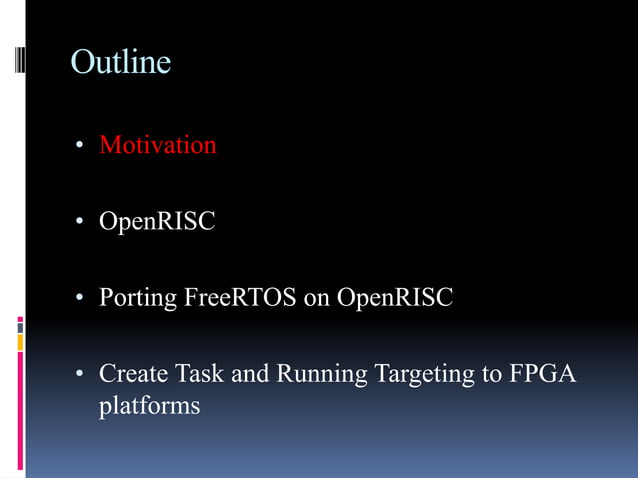 Outline

• Motivation

• OpenRISC

• Porting FreeRTOS on OpenRISC

• Create Task and Running Targeting to FPGA platforms